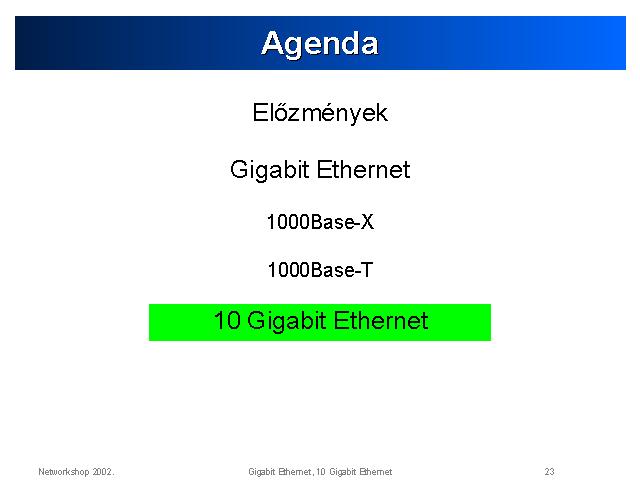 Agenda

Előzmények

Gigabit Ethernet

1000Base-X

1000Base-T

10 Gigabit Ethernet

Networkshop 2002.

Gigabit Ethernet, 10 Gigabit Ethernet

23